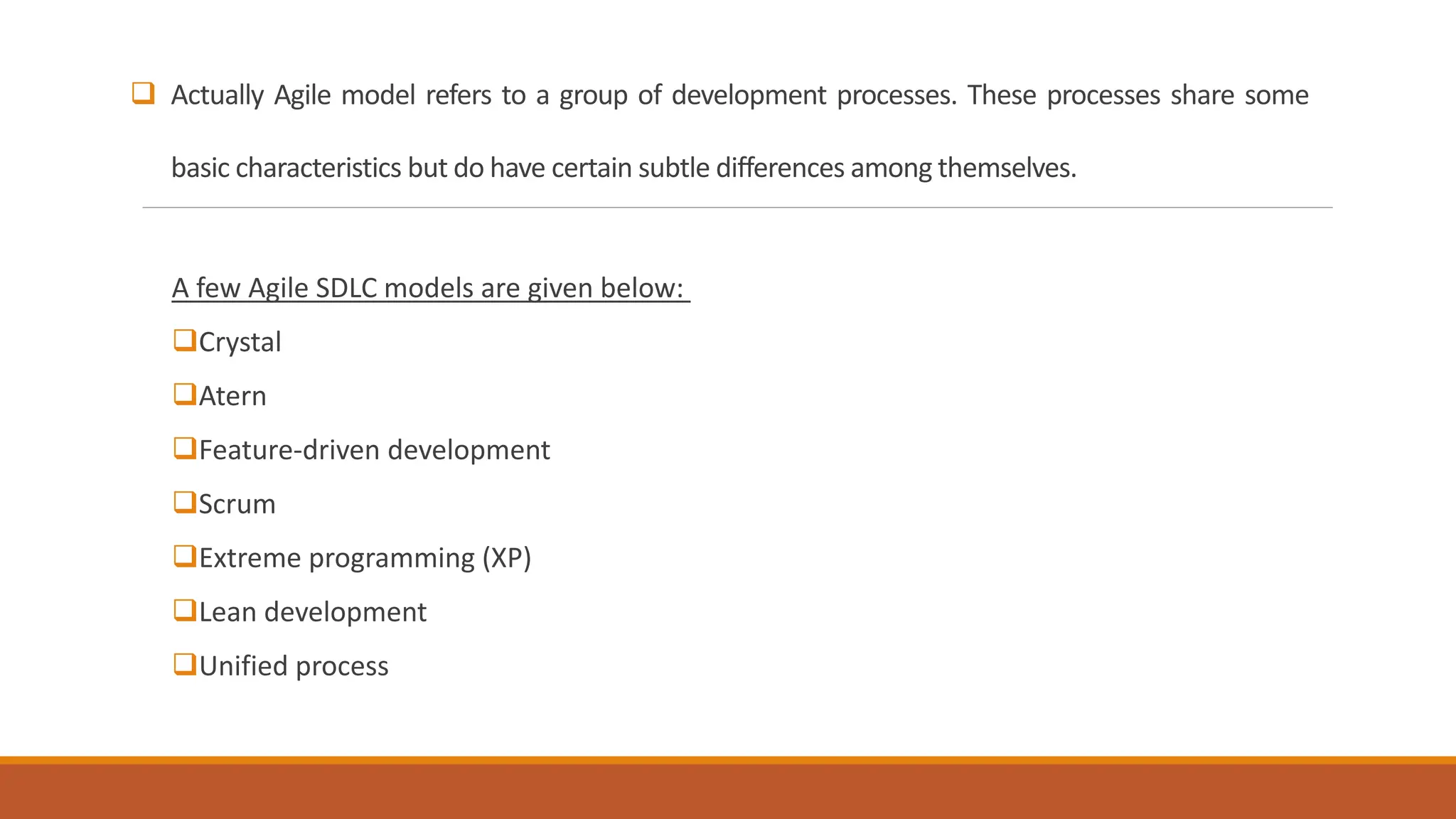 ❑ Actually Agile model refers to a group of development processes. These processes share some basic characteristics but do have certain subtle differences among themselves.

A few Agile SDLC models are given below:

❑Crystal

❑Atern

❑Feature-driven development

❑Scrum

❑Extreme programming (XP)

❑Lean development

❑Unified process